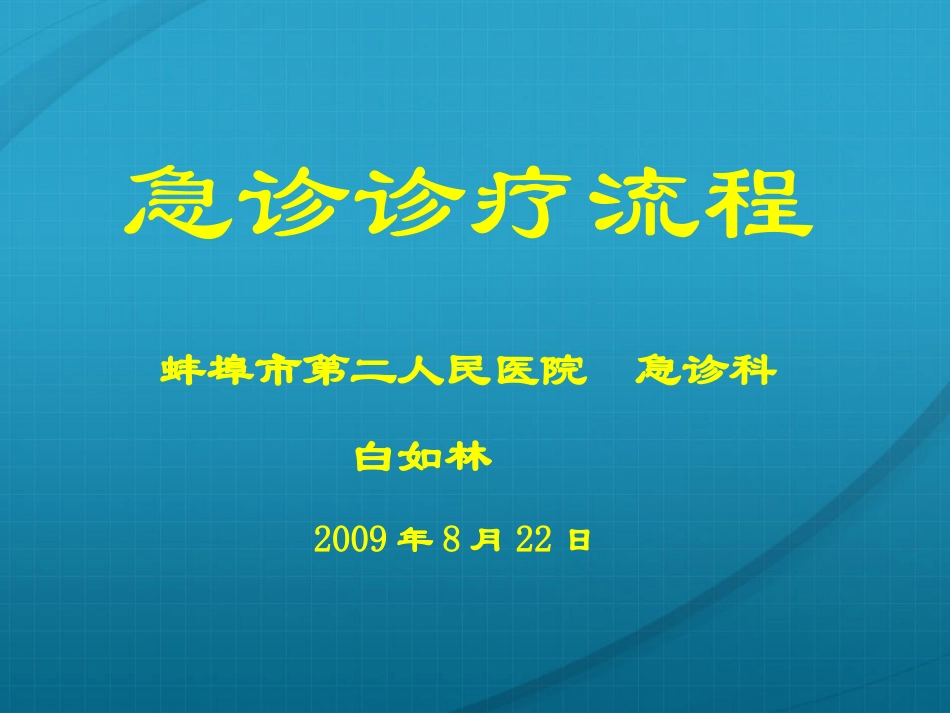 急诊诊疗流程

蚌埠市第二人民医院　急诊科

白如林

2009 年 8 月 22 日